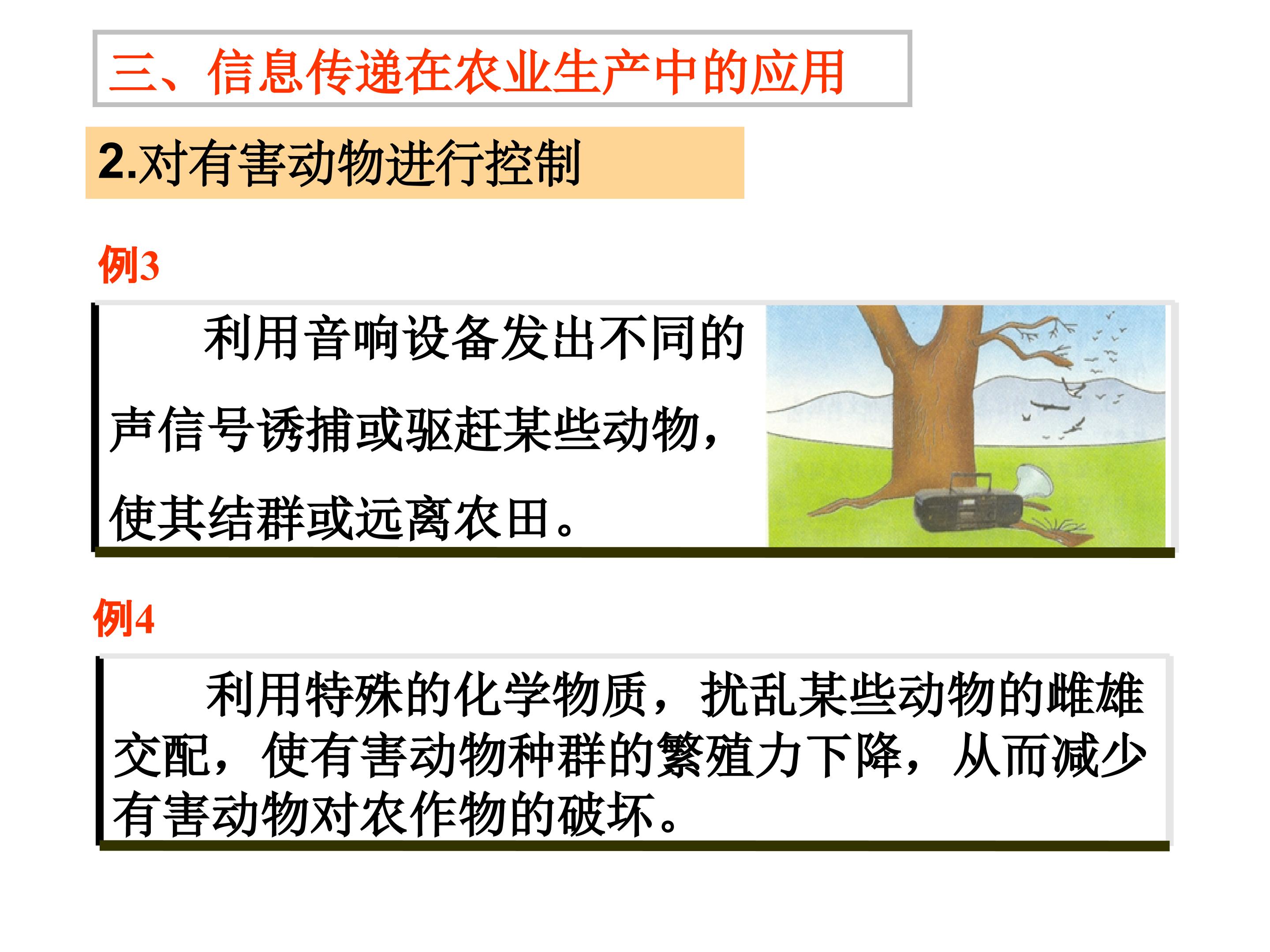 三、信息传递在农业生产中的应用

2.对有害动物进行控制

例3

利用音响设备发出不同的声信号诱捕或驱赶某些动物，使其结群或远离农田。

例4

利用特殊的化学物质，扰乱某些动物的雌雄交配，使有害动物种群的繁殖力下降，从而减少有害动物对农作物的破坏。